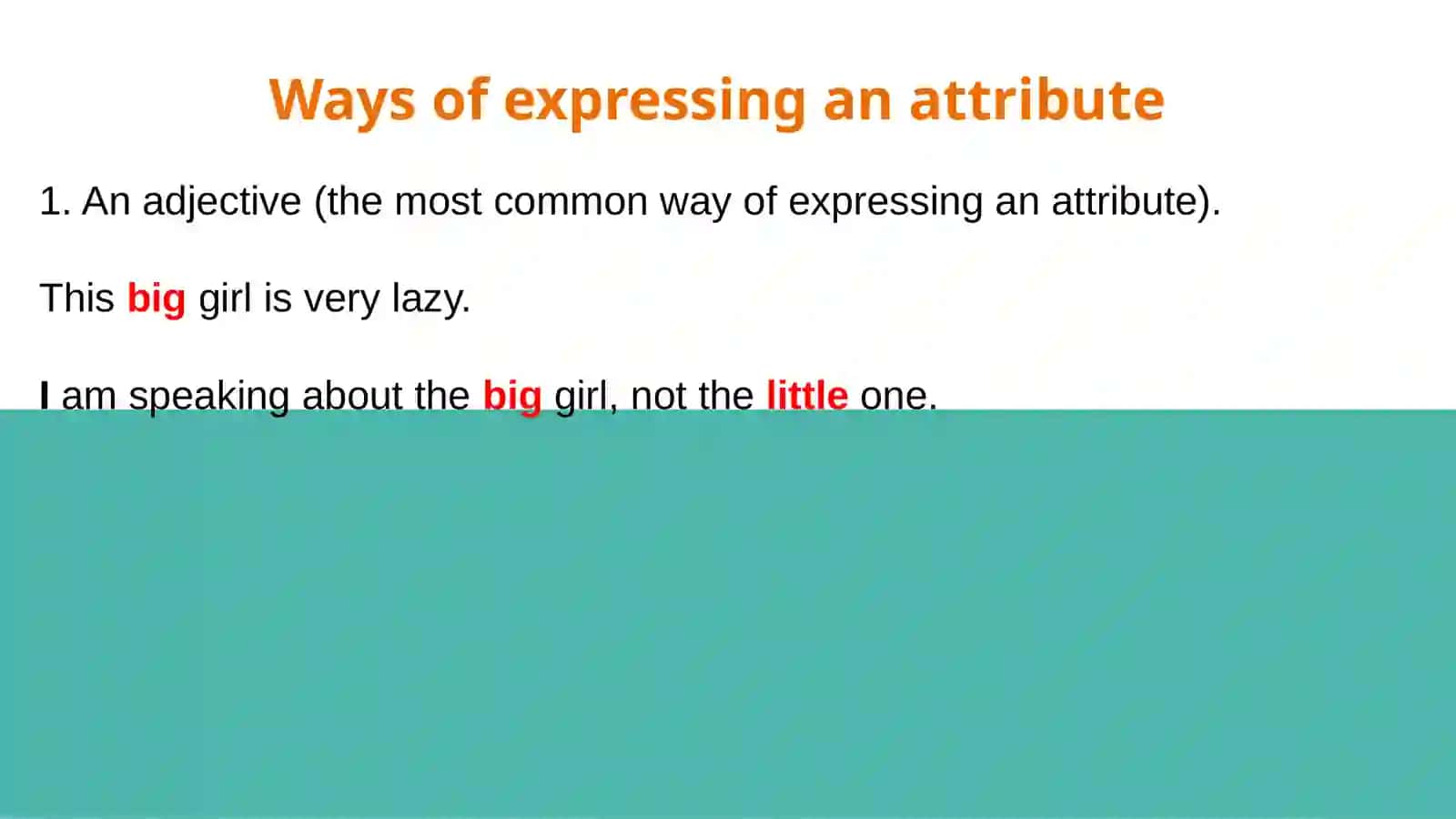 Ways of expressing an attribute

1. An adjective (the most common way of expressing an attribute).

This big girl is very lazy.

I am speaking about the big girl, not the little one.